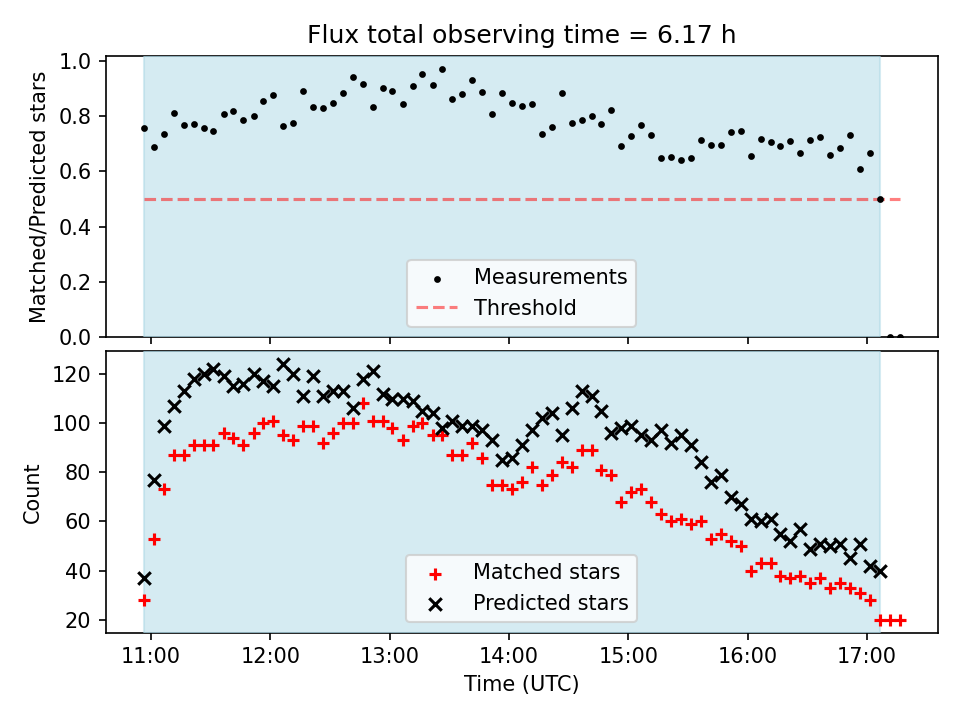 Flux total observing time = 6.17 h

Matched/Predicted stars

1.0
0.8
0.6
0.4
0.2
0.0

Measurements
Threshold

Count

120
100
80
60
40
20

Matched stars
Predicted stars

11:00 12:00 13:00 14:00 15:00 16:00 17:00

Time (UTC)